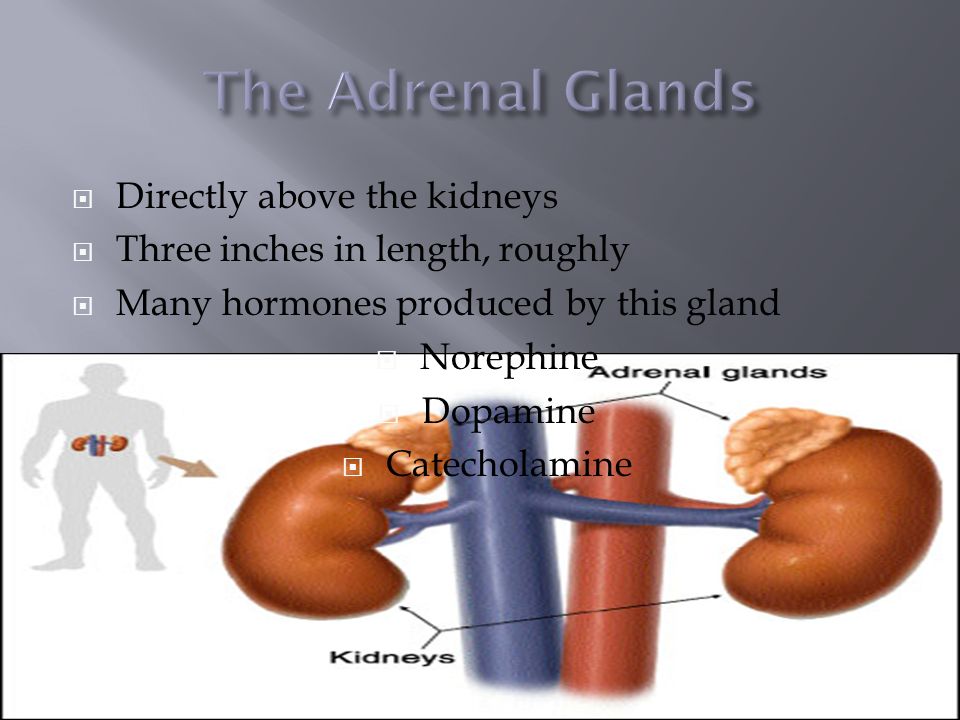 The Adrenal Glands

Directly above the kidneys

Three inches in length, roughly

Many hormones produced by this gland

Norephine

Dopamine

Catecholamine

Adrenal glands

Kidneys